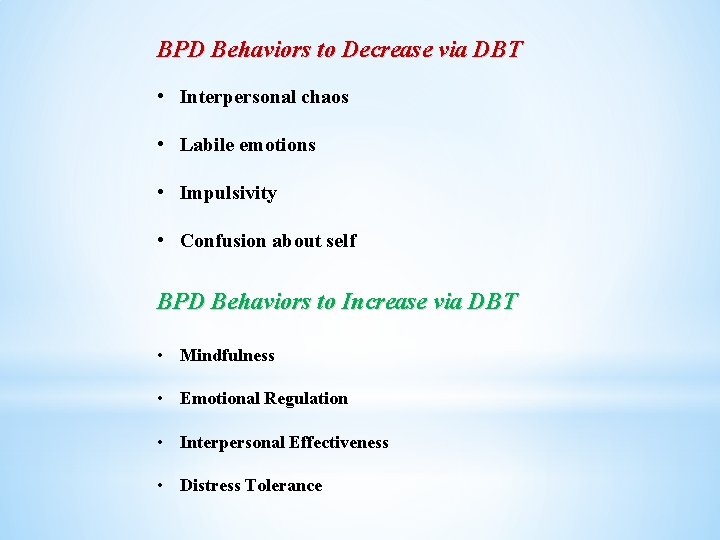 BPD Behaviors to Decrease via DBT

• Interpersonal chaos

• Labile emotions

• Impulsivity

• Confusion about self

BPD Behaviors to Increase via DBT

• Mindfulness

• Emotional Regulation

• Interpersonal Effectiveness

• Distress Tolerance